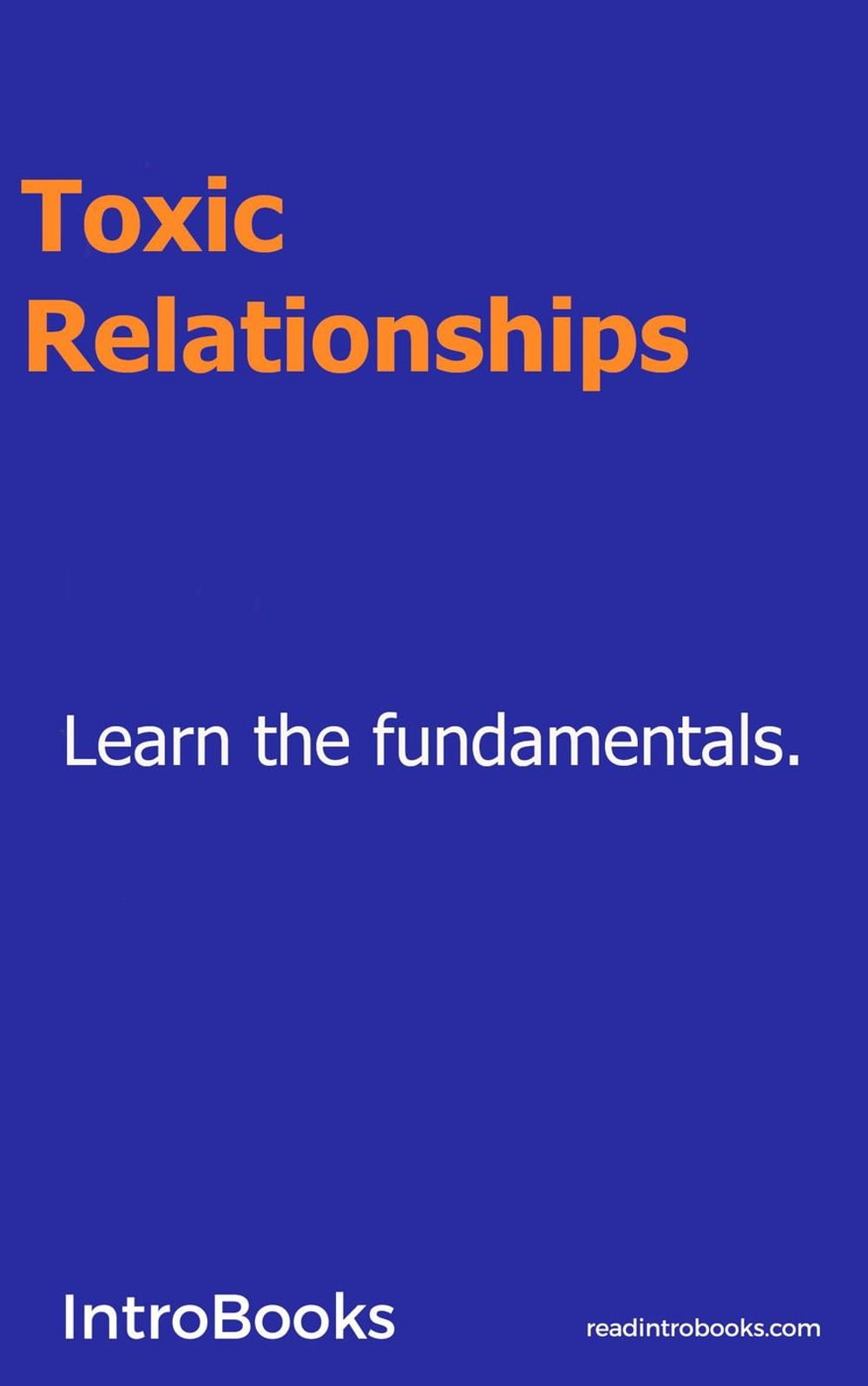 Toxic Relationships

Learn the fundamentals.

IntroBooks

readintrobooks.com